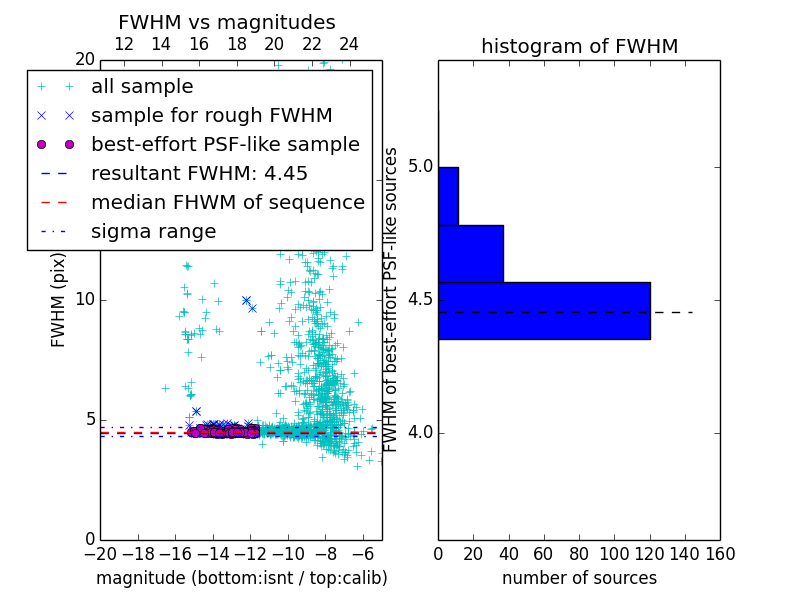 FWHM vs magnitudes

12 14 16 18 20 22 24

20

all sample
sample for rough FWHM
best-effort PSF-like sample
resultant FWHM: 4.45
median FHWM of sequence
sigma range

FWHM (pix)

10

5

0

−20 −18 −16 −14 −12 −10 −8 −6

magnitude (bottom:isnt / top:calib)

histogram of FWHM

FWHM of best-effort PSF-like sources

5.0

4.5

4.0

0 20 40 60 80 100 120 140 160

number of sources